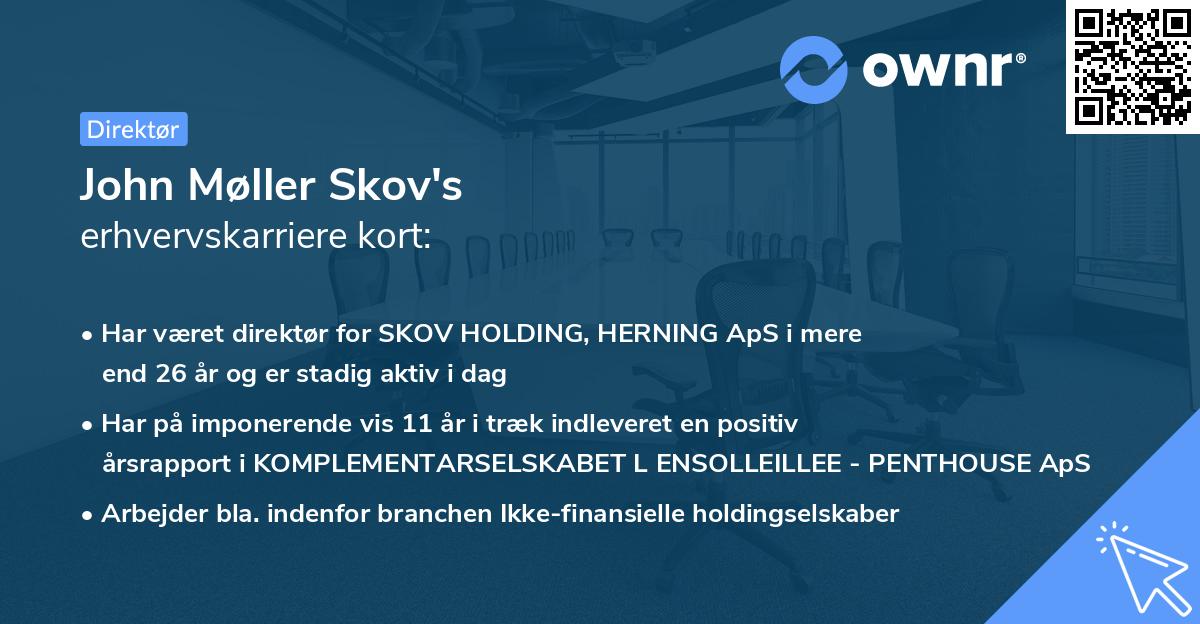 ownr®

Direktør

John Møller Skov's
erhvervskarriere kort:

• Har været direktør for SKOV HOLDING, HERNING ApS i mere end 26 år og er stadig aktiv i dag

• Har på imponerende vis 11 år i træk indleveret en positiv årsrapport i KOMPLEMENTARSELSKABET L ENSOLLEILLEE - PENTHOUSE ApS

• Arbejder bla. indenfor branchen Ikke-finansielle holdingselskaber